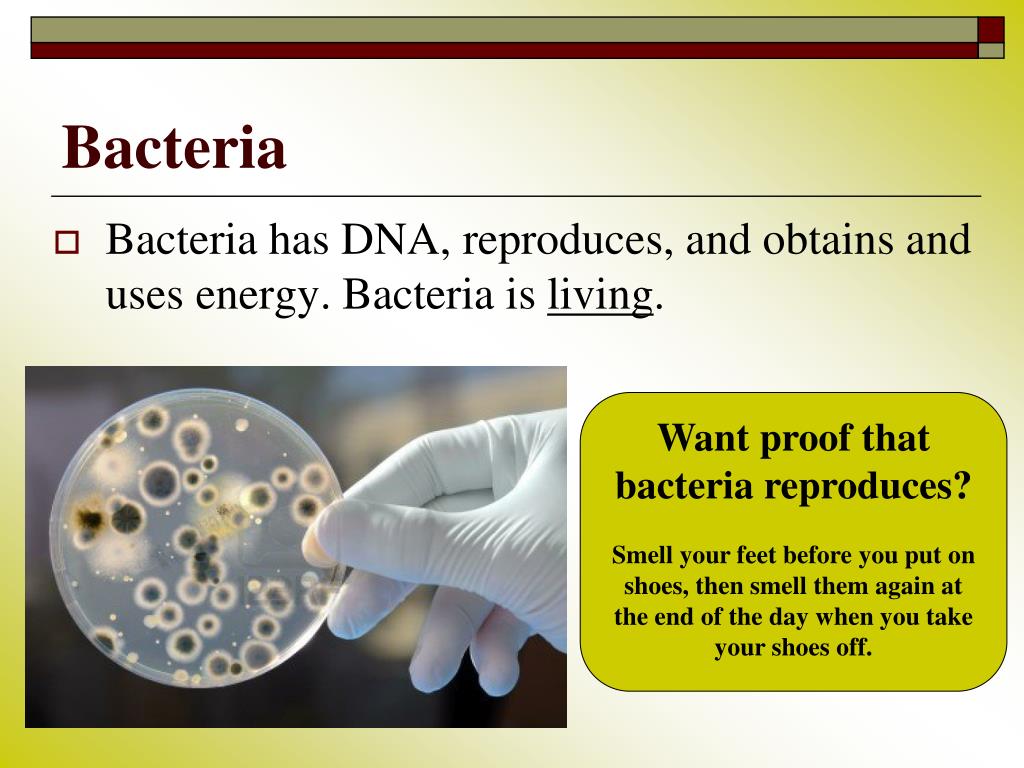 Bacteria

Bacteria has DNA, reproduces, and obtains and uses energy. Bacteria is living.

Want proof that bacteria reproduces?

Smell your feet before you put on shoes, then smell them again at the end of the day when you take your shoes off.